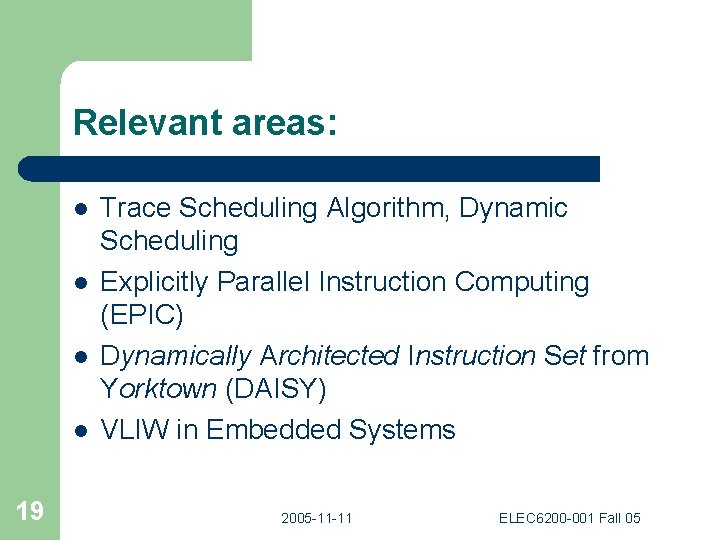 Relevant areas:

- Trace Scheduling Algorithm, Dynamic Scheduling
- Explicitly Parallel Instruction Computing (EPIC)
- Dynamically Architected Instruction Set from Yorktown (DAISY)
- VLIW in Embedded Systems

19

2005-11-11

ELEC6200-001 Fall 05